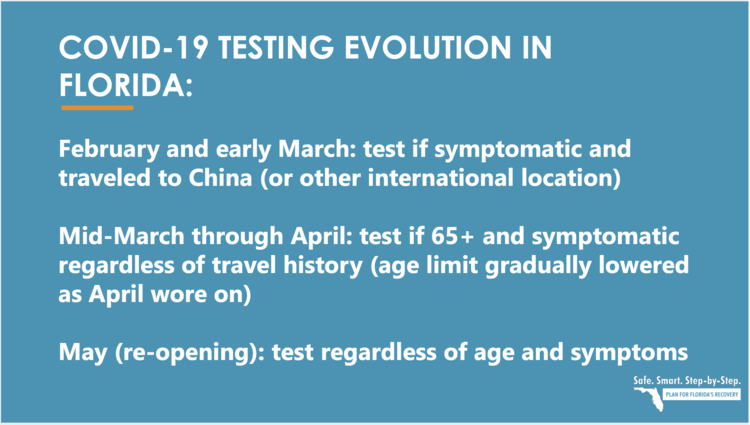 COVID-19 TESTING EVOLUTION IN FLORIDA:

February and early March: test if symptomatic and traveled to China (or other international location)

Mid-March through April: test if 65+ and symptomatic regardless of travel history (age limit gradually lowered as April wore on)

May (re-opening): test regardless of age and symptoms

Safe. Smart. Step-by-Step.
PLAN FOR FLORIDA'S RECOVERY